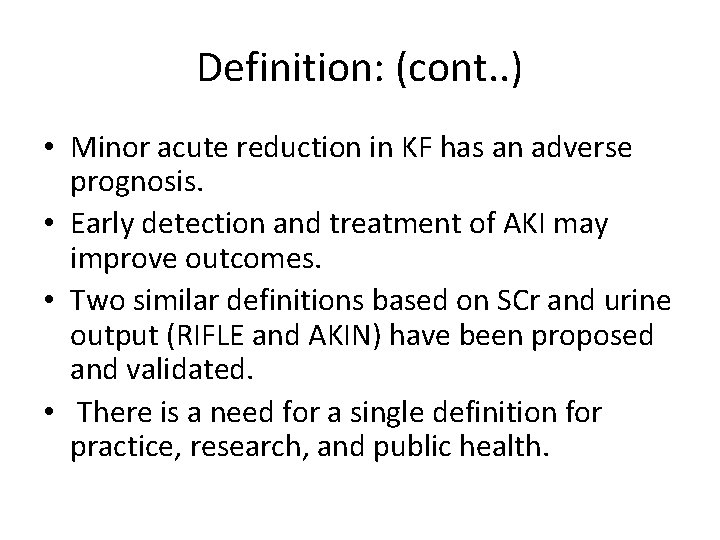 Definition: (cont..)

• Minor acute reduction in KF has an adverse prognosis.
• Early detection and treatment of AKI may improve outcomes.
• Two similar definitions based on SCr and urine output (RIFLE and AKIN) have been proposed and validated.
• There is a need for a single definition for practice, research, and public health.